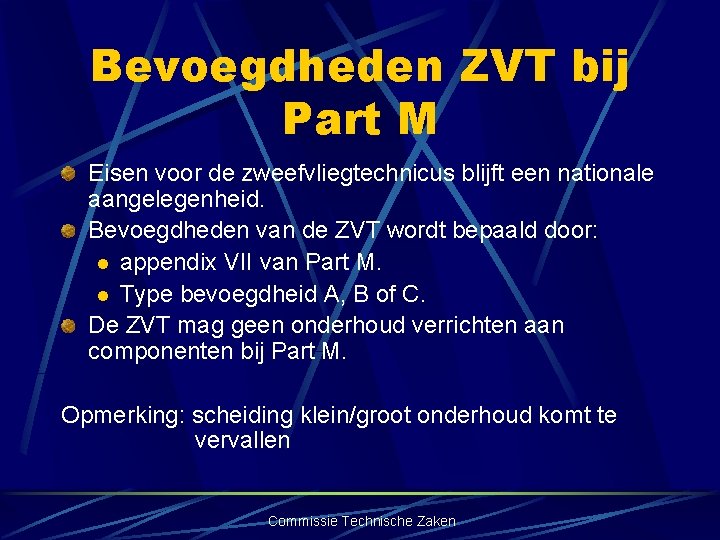 Bevoegdheden ZVT bij Part M

Eisen voor de zweefvliegtechnicus blijft een nationale aangelegenheid.

Bevoegdheden van de ZVT wordt bepaald door:

appendix VII van Part M.

Type bevoegdheid A, B of C.

De ZVT mag geen onderhoud verrichten aan componenten bij Part M.

Opmerking: scheiding klein/groot onderhoud komt te vervallen

Commissie Technische Zaken